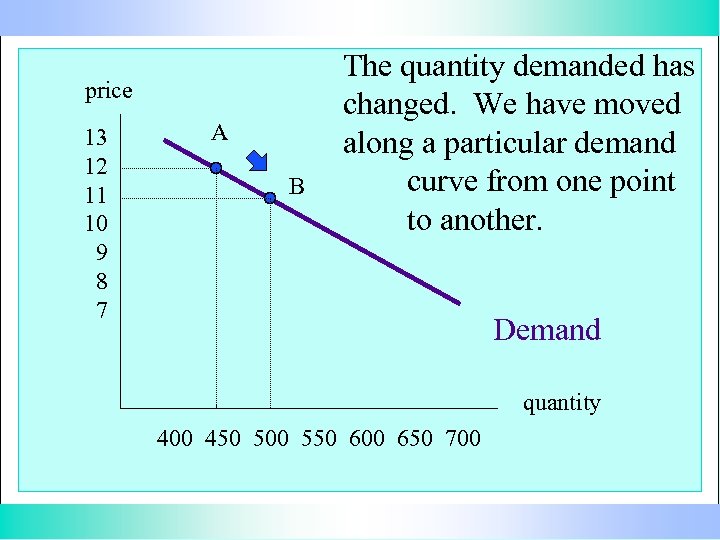 The quantity demanded has changed. We have moved along a particular demand curve from one point to another.

price

13
12
11
10
9
8
7

A

B

Demand

quantity

400 450 500 550 600 650 700